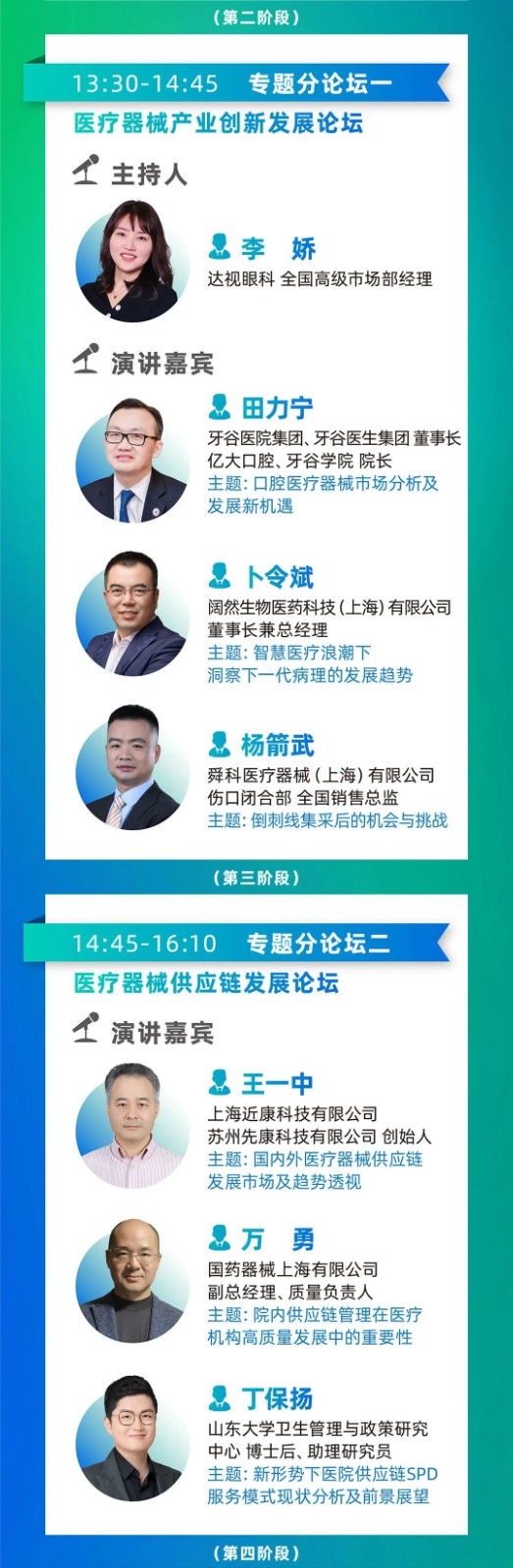 （第二阶段）

13:30-14:45 专题分论坛一

医疗器械产业创新发展论坛

主持人

李 娇
达视眼科 全国高级市场部经理

演讲嘉宾

田力宁
牙谷医院集团、牙谷医生集团 董事长
亿大口腔、牙谷学院 院长
主题：口腔医疗器械市场分析及发展新机遇

卜令斌
阔然生物医药科技（上海）有限公司
董事长兼总经理
主题：智慧医疗浪潮下
洞察下一代病理的发展趋势

杨箭武
舜科医疗器械（上海）有限公司
伤口闭合部 全国销售总监
主题：倒刺线集采后的机会与挑战

（第三阶段）

14:45-16:10 专题分论坛二

医疗器械供应链发展论坛

演讲嘉宾

王一中
上海近康科技有限公司
苏州先康科技有限公司 创始人
主题：国内外医疗器械供应链发展市场及趋势透视

万 勇
国药器械上海有限公司
副总经理、质量负责人
主题：院内供应链管理在医疗机构高质量发展中的重要性

丁保扬
山东大学卫生管理与政策研究中心 博士后、助理研究员
主题：新形势下医院供应链SPD服务模式现状分析及前景展望

（第四阶段）